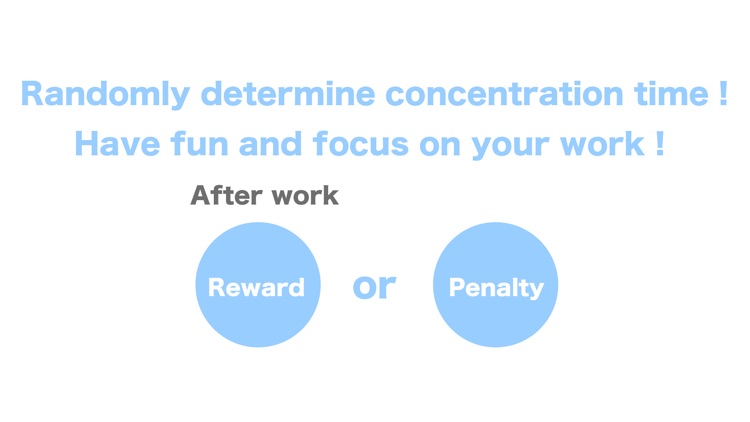 Randomly determine concentration time !
Have fun and focus on your work !

After work

Reward or Penalty